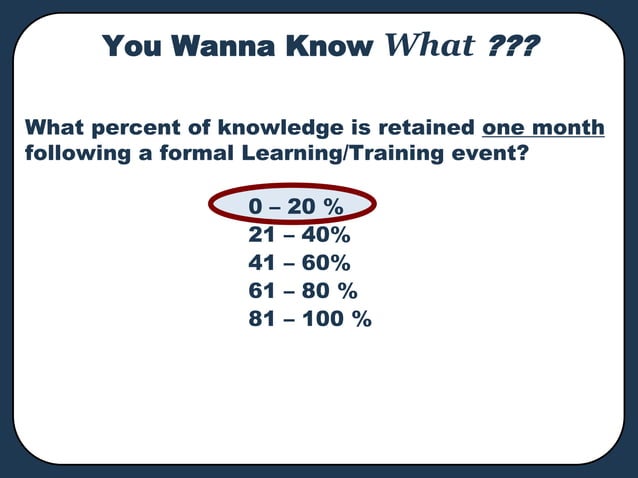 You Wanna Know What ???

What percent of knowledge is retained one month following a formal Learning/Training event?

0 – 20 %
21 – 40%
41 – 60%
61 – 80 %
81 – 100 %